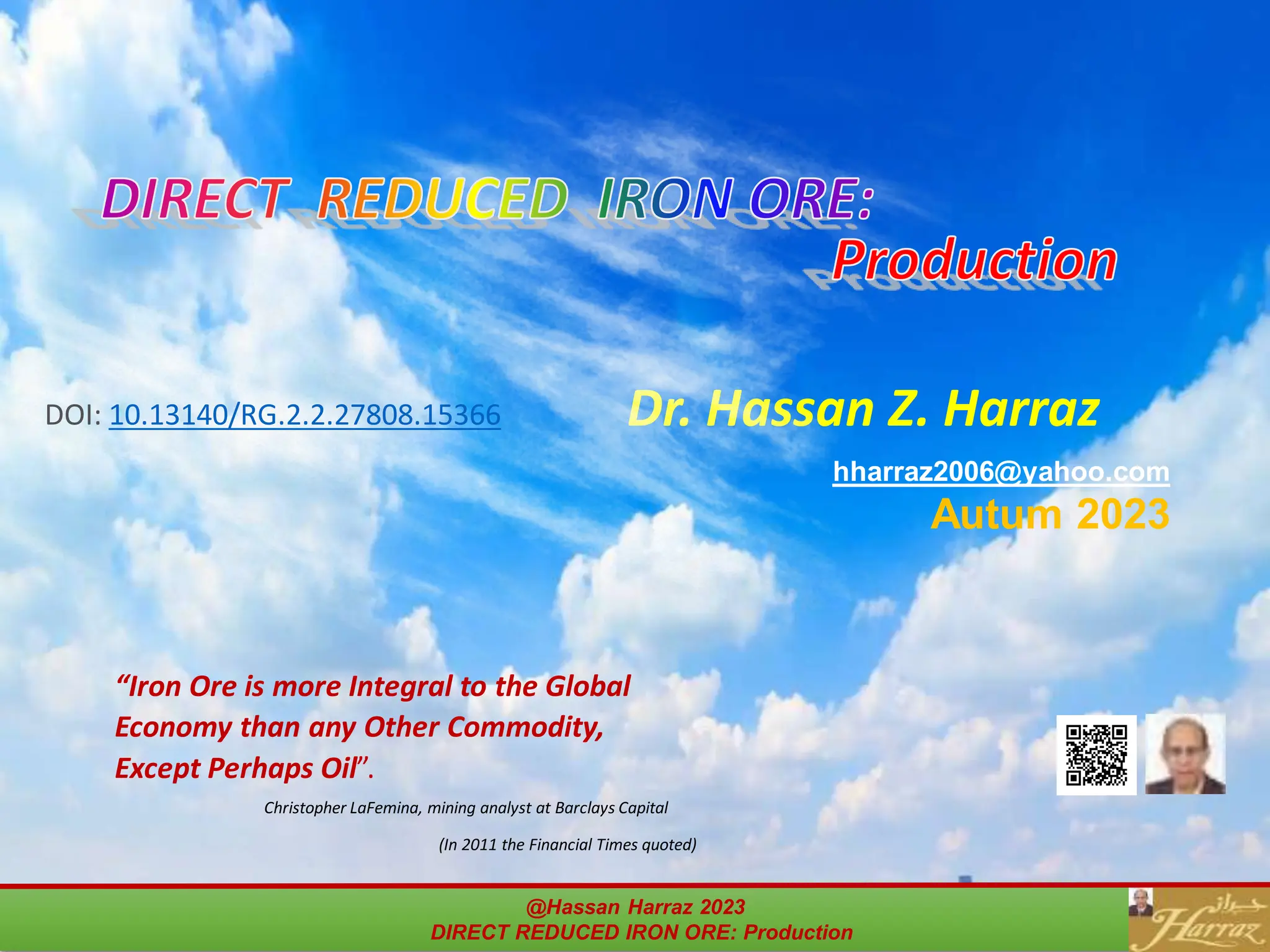 DIRECT REDUCED IRON ORE:
Production

DOI: 10.13140/RG.2.2.27808.15366

Dr. Hassan Z. Harraz

hharraz2006@yahoo.com
Autum 2023

“Iron Ore is more Integral to the Global Economy than any Other Commodity, Except Perhaps Oil”.

Christopher LaFemina, mining analyst at Barclays Capital

(In 2011 the Financial Times quoted)

@Hassan Harraz 2023
DIRECT REDUCED IRON ORE: Production

حراز
Harraz